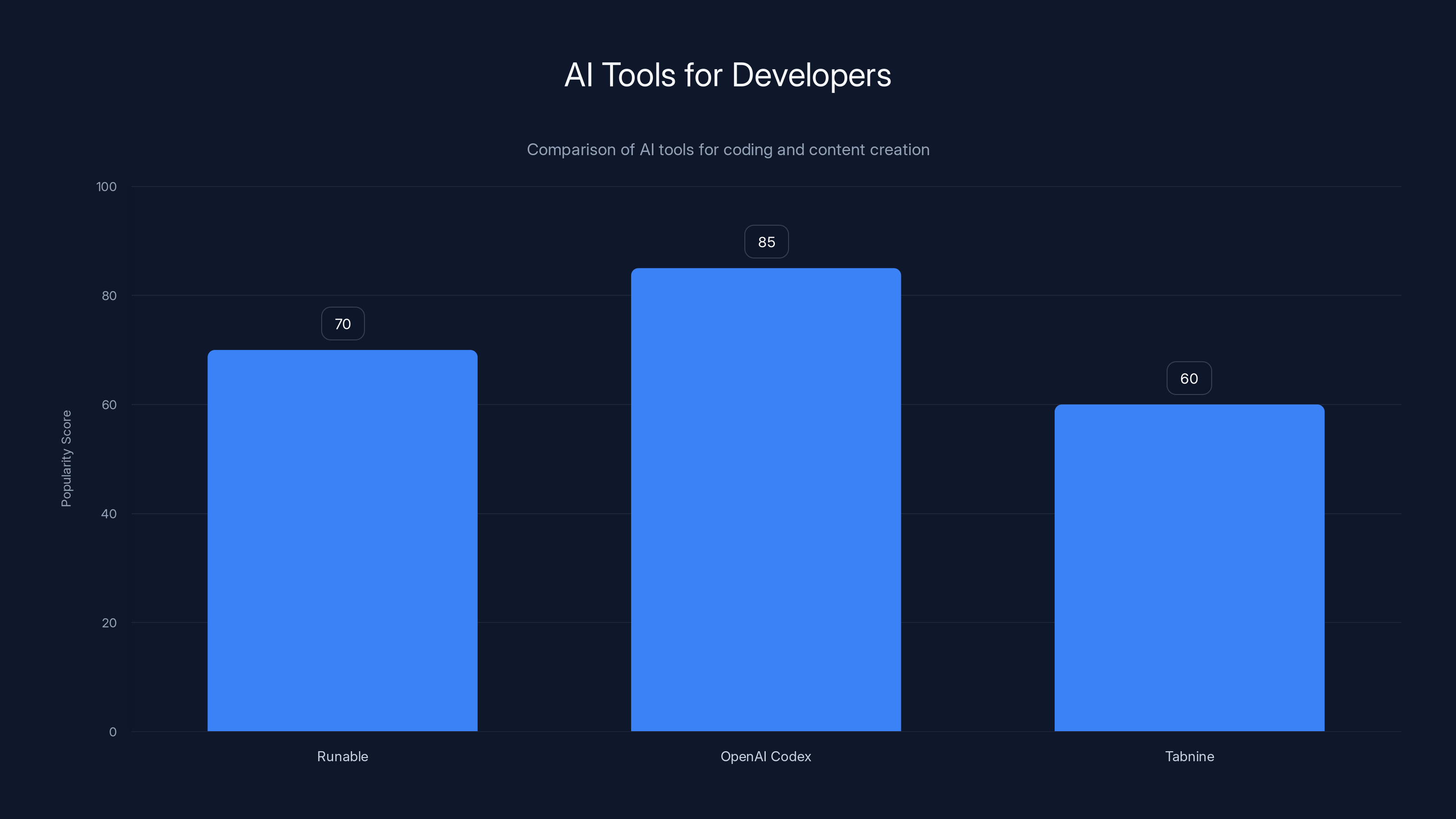 AI Tools for Developers

Comparison of AI tools for coding and content creation

Popularity Score

100
80
60
40
20
0

70
85
60

Runable
OpenAI Codex
Tabnine